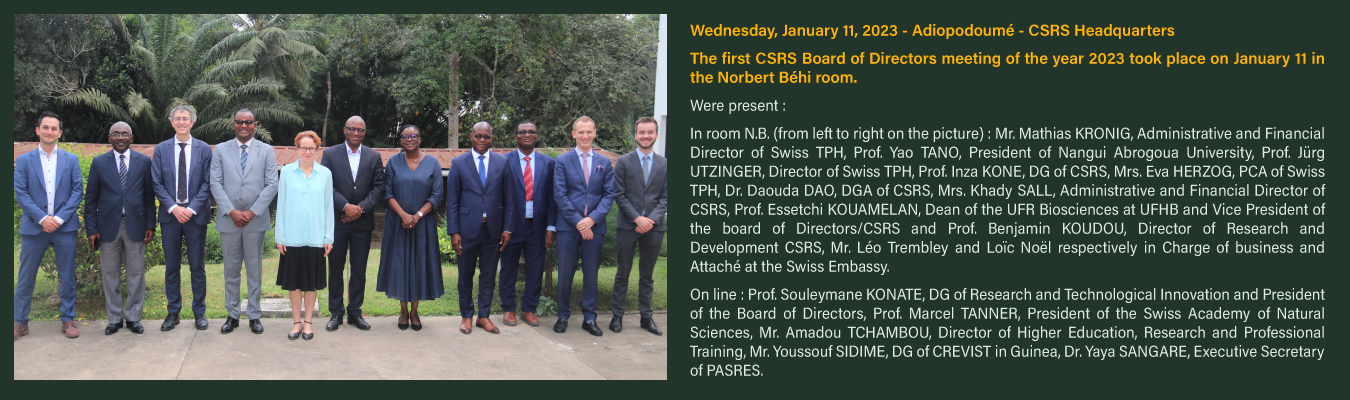 Wednesday, January 11, 2023 - Adiopodoumé - CSRS Headquarters

The first CSRS Board of Directors meeting of the year 2023 took place on January 11 in the Norbert Béhi room.

Were present :

In room N.B. (from left to right on the picture) : Mr. Mathias KRONIG, Administrative and Financial Director of Swiss TPH, Prof. Yao TANO, President of Nangui Abrogoua University, Prof. Jürg UTZINGER, Director of Swiss TPH, Prof. Inza KONE, DG of CSRS, Mrs. Eva HERZOG, PCA of Swiss TPH, Dr. Daouda DAO, DGA of CSRS, Mrs. Khady SALL, Administrative and Financial Director of CSRS, Prof. Essetchi KOUAMELAN, Dean of the UFR Biosciences at UFHB and Vice President of the board of Directors/CSRS and Prof. Benjamin KOUDOU, Director of Research and Development CSRS, Mr. Léo Trembley and Loïc Noël respectively in Charge of business and Attaché at the Swiss Embassy.

On line : Prof. Souleymane KONATE, DG of Research and Technological Innovation and President of the Board of Directors, Prof. Marcel TANNER, President of the Swiss Academy of Natural Sciences, Mr. Amadou TCHAMBOU, Director of Higher Education, Research and Professional Training, Mr. Youssouf SIDIME, DG of CREVIST in Guinea, Dr. Yaya SANGARE, Executive Secretary of PASRES.